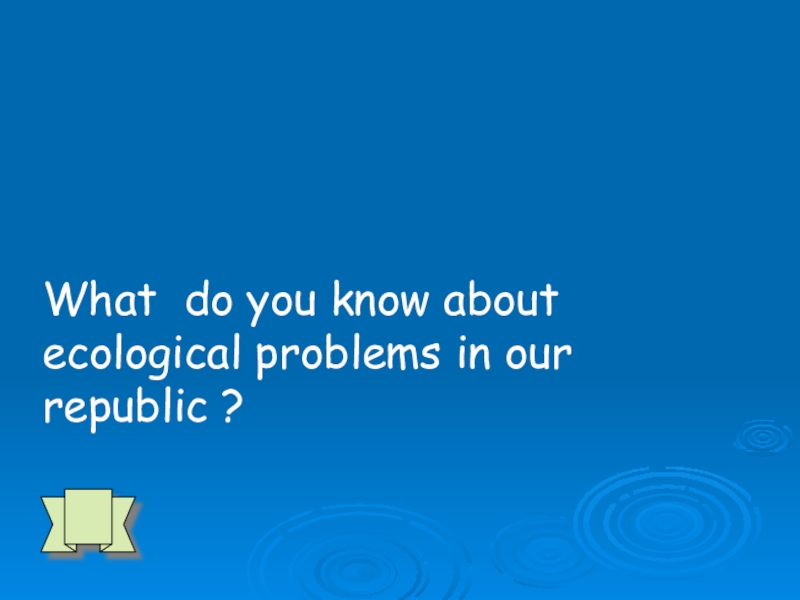 What  do you know about ecological problems in our republic ?